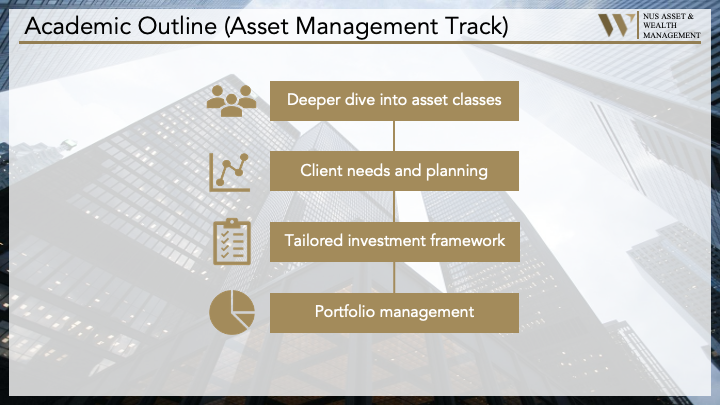 Academic Outline (Asset Management Track)

NUS ASSET & WEALTH MANAGEMENT

Deeper dive into asset classes

Client needs and planning

Tailored investment framework

Portfolio management